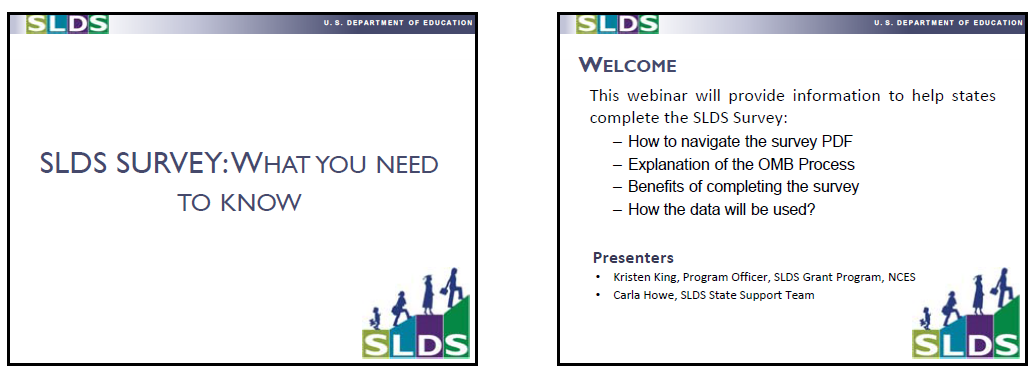 SLDS

U. S. DEPARTMENT OF EDUCATION

SLDS SURVEY: WHAT YOU NEED TO KNOW

SLDS

SLDS

U. S. DEPARTMENT OF EDUCATION

WELCOME

This webinar will provide information to help states complete the SLDS Survey:

– How to navigate the survey PDF
– Explanation of the OMB Process
– Benefits of completing the survey
– How the data will be used?

Presenters

• Kristen King, Program Officer, SLDS Grant Program, NCES
• Carla Howe, SLDS State Support Team

SLDS